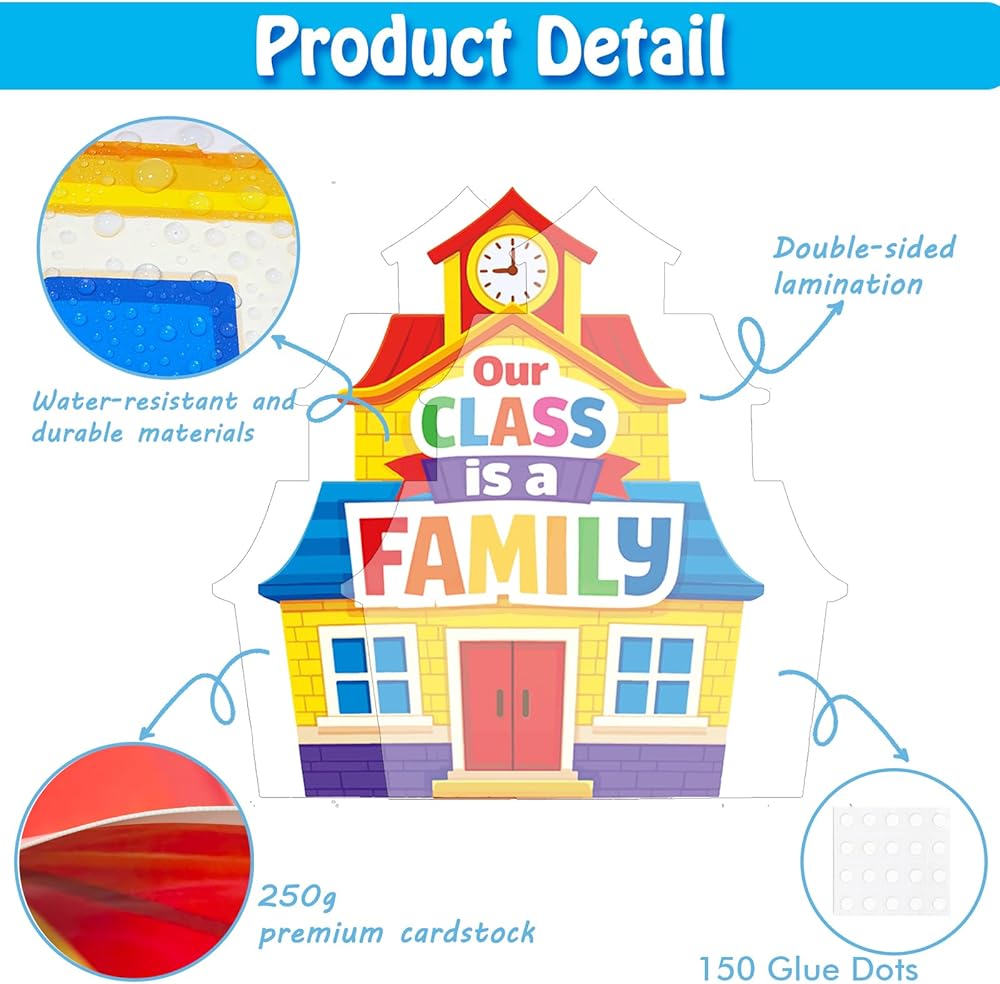 Product Detail

Water-resistant and durable materials

Double-sided lamination

Our CLASS is a FAMILY

250g premium cardstock

150 Glue Dots